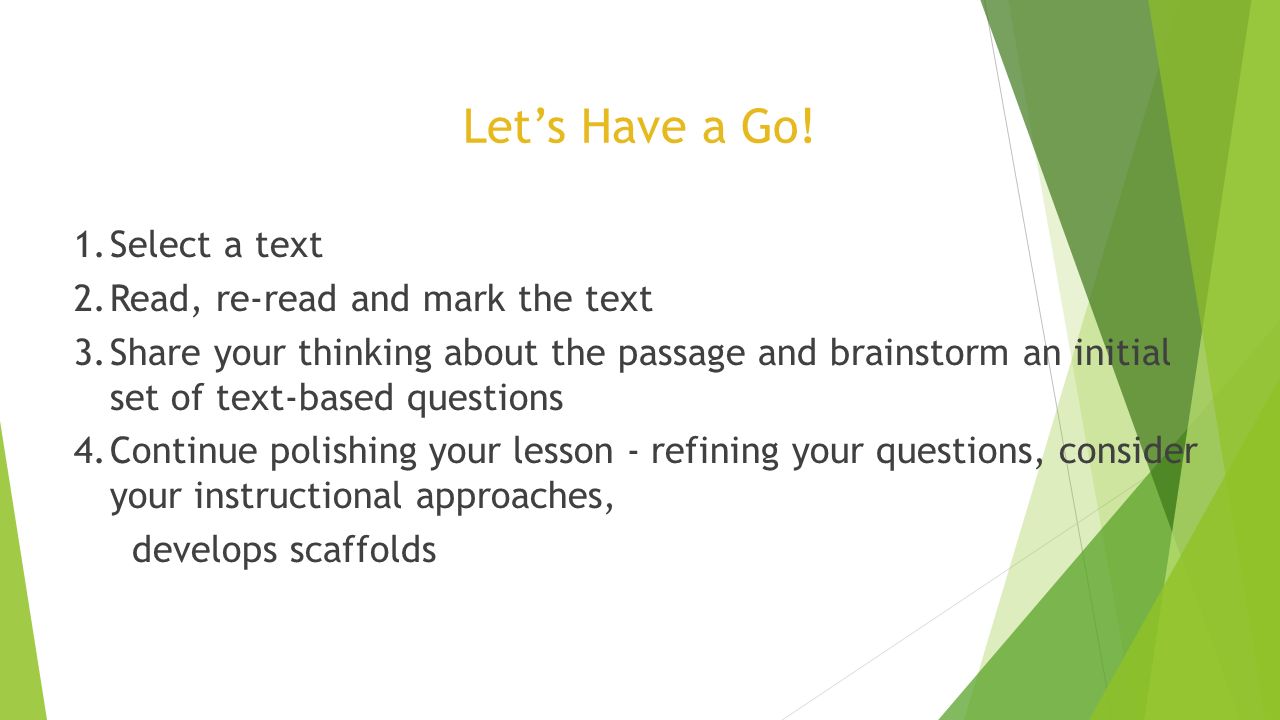 Let’s Have a Go!

1. Select a text
2. Read, re-read and mark the text
3. Share your thinking about the passage and brainstorm an initial set of text-based questions
4. Continue polishing your lesson - refining your questions, consider your instructional approaches,
develops scaffolds